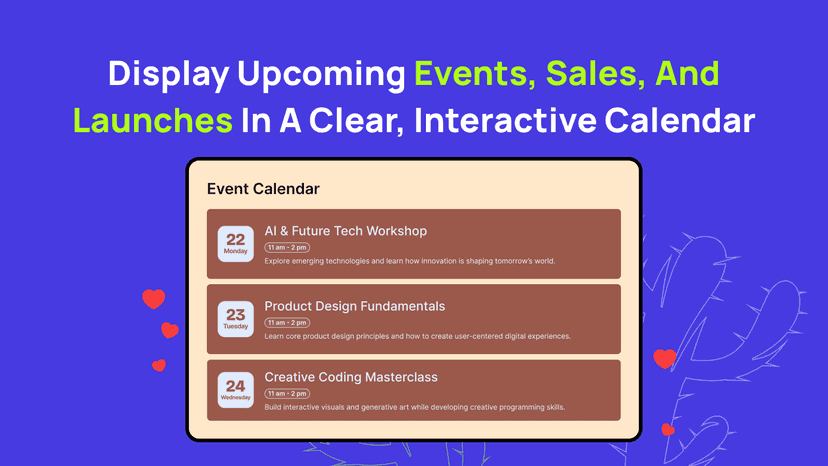 Display Upcoming Events, Sales, And Launches In A Clear, Interactive Calendar

Event Calendar

22
Monday
AI & Future Tech Workshop
11 am - 2 pm
Explore emerging technologies and learn how innovation is shaping tomorrow's world.

23
Tuesday
Product Design Fundamentals
11 am - 2 pm
Learn core product design principles and how to create user-centered digital experiences.

24
Wednesday
Creative Coding Masterclass
11 am - 2 pm
Build interactive visuals and generative art while developing creative programming skills.